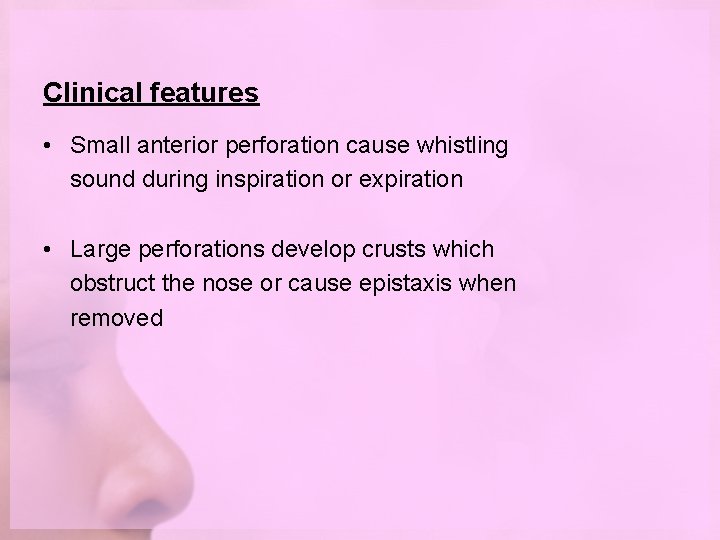 Clinical features

• Small anterior perforation cause whistling sound during inspiration or expiration

• Large perforations develop crusts which obstruct the nose or cause epistaxis when removed